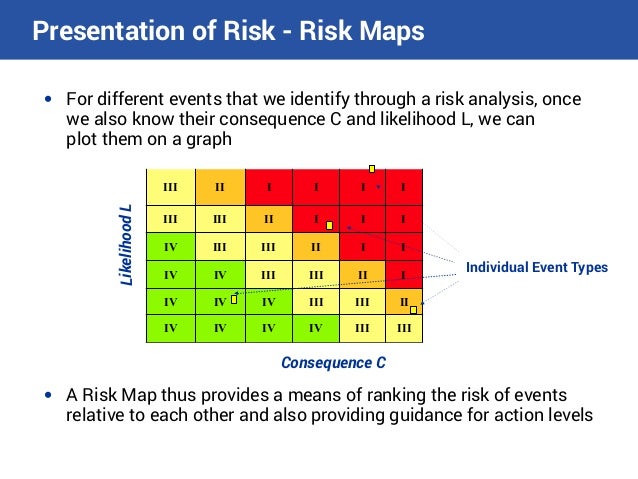 Presentation of Risk - Risk Maps

• For different events that we identify through a risk analysis, once we also know their consequence C and likelihood L, we can plot them on a graph

Likelihood L

| III | II | I | I | I | I |
|---|---|---|---|---|---|
| III | III | II | I | I | I |
| IV | III | III | II | I | I |
| IV | IV | III | III | II | I |
| IV | IV | IV | III | III | II |
| IV | IV | IV | IV | III | III |

Individual Event Types

Consequence C

• A Risk Map thus provides a means of ranking the risk of events relative to each other and also providing guidance for action levels